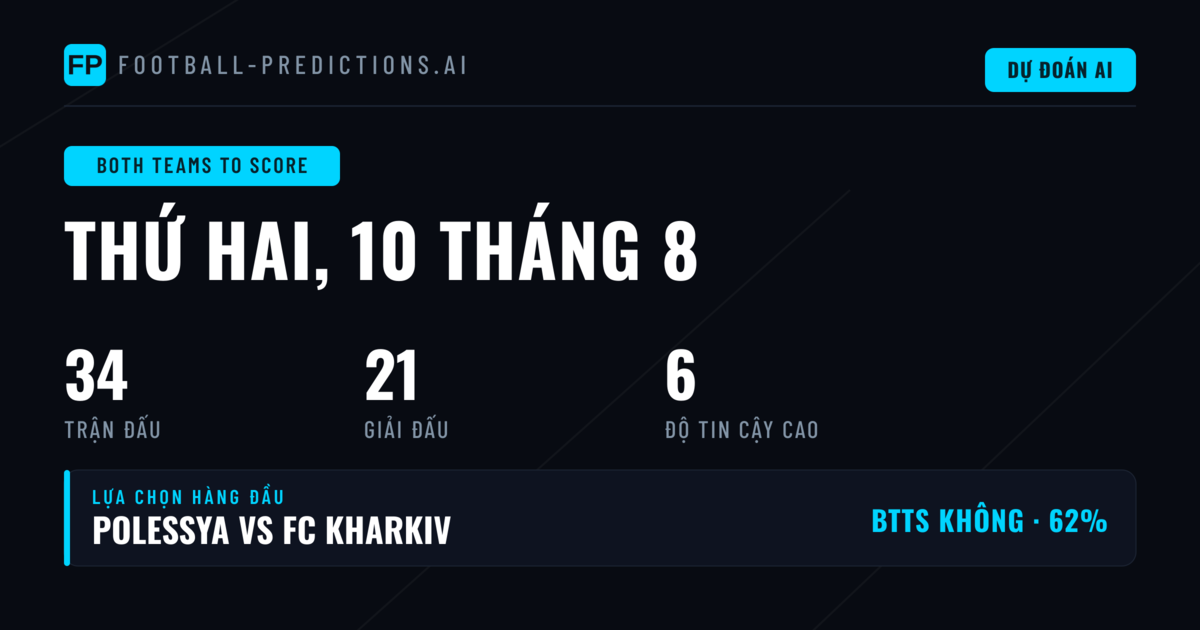 FP FOOTBALL-PREDICTIONS.AI

DỰ ĐOÁN AI

BOTH TEAMS TO SCORE

THỨ HAI, 10 THÁNG 8

34
TRẬN ĐẤU

21
GIẢI ĐẤU

6
ĐỘ TIN CẬY CAO

LỰA CHỌN HÀNG ĐẦU
POLESSYA VS FC KHARKIV

BTTS KHÔNG · 62%